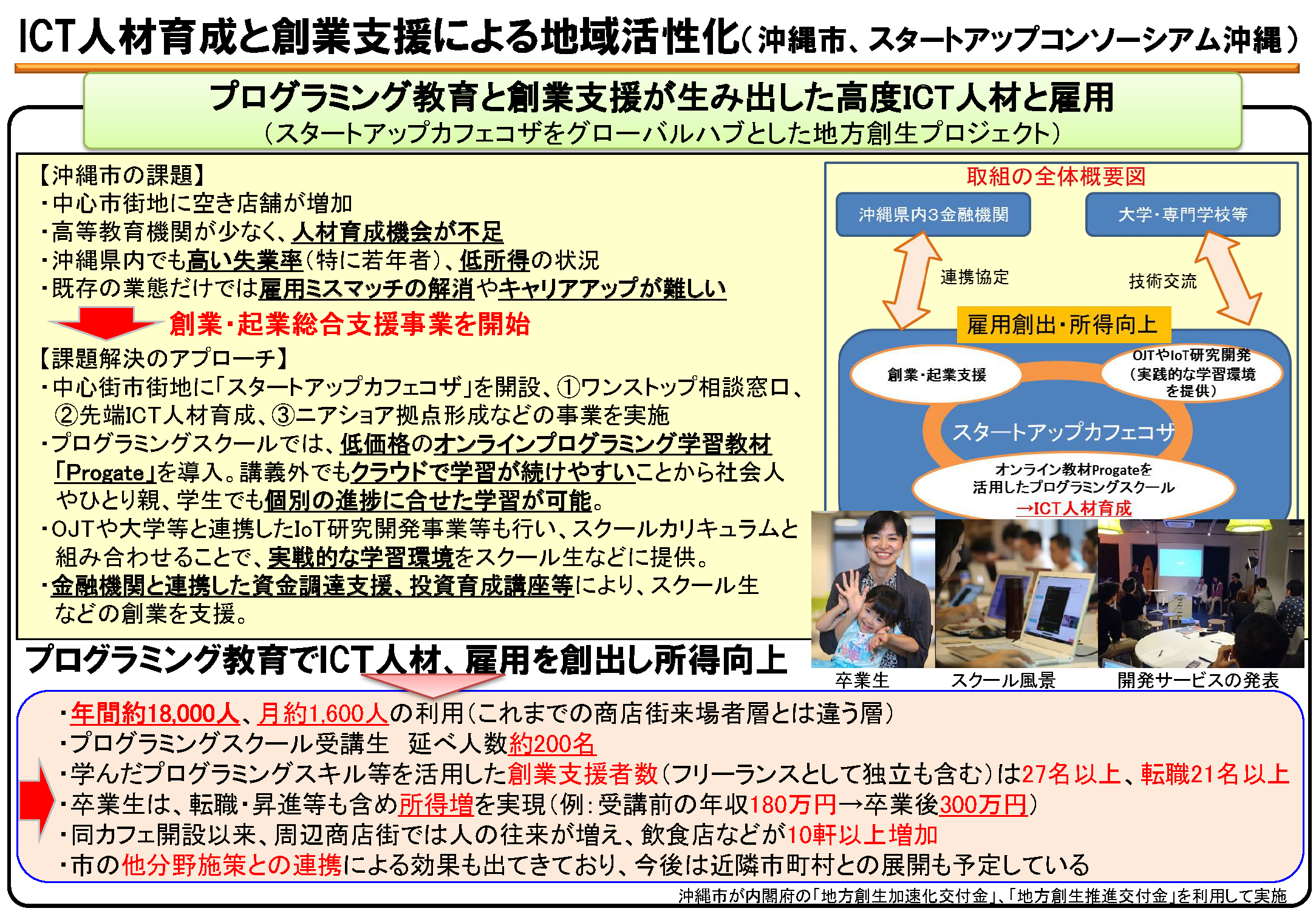 ICT人材育成と創業支援による地域活性化（沖縄市、スタートアップコンソーシアム沖縄）

プログラミング教育と創業支援が生み出した高度ICT人材と雇用
（スタートアップカフェコザをグローバルハブとした地方創生プロジェクト）

【沖縄市の課題】
・中心市街地に空き店舗が増加
・高等教育機関が少なく、人材育成機会が不足
・沖縄県内でも高い失業率（特に若年者）、低所得の状況
・既存の業態だけでは雇用ミスマッチの解消やキャリアアップが難しい

創業・起業総合支援事業を開始

【課題解決のアプローチ】
・中心街市街地に「スタートアップカフェコザ」を開設、①ワンストップ相談窓口、②先端ICT人材育成、③ニアショア拠点形成などの事業を実施
・プログラミングスクールでは、低価格のオンラインプログラミング学習教材「Progate」を導入。講義外でもクラウドで学習が続けやすいことから社会人やひとり親、学生でも個別の進捗に合せた学習が可能。
・OJTや大学等と連携したIoT研究開発事業等も行い、スクールカリキュラムと組み合わせることで、実戦的な学習環境をスクール生などに提供。
・金融機関と連携した資金調達支援、投資育成講座等により、スクール生などの創業を支援。

取組の全体概要図
沖縄県内3金融機関
大学・専門学校等
連携協定
技術交流
雇用創出・所得向上
創業・起業支援
OJTやIoT研究開発（実践的な学習環境を提供）
スタートアップカフェコザ
オンライン教材Progateを活用したプログラミングスクール
→ICT人材育成

卒業生
スクール風景
開発サービスの発表

プログラミング教育でICT人材、雇用を創出し所得向上

・年間約18,000人、月約1,600人の利用（これまでの商店街来場者層とは違う層）
・プログラミングスクール受講生　延べ人数約200名
・学んだプログラミングスキル等を活用した創業支援者数（フリーランスとして独立も含む）は27名以上、転職21名以上
・卒業生は、転職・昇進等も含め所得増を実現（例：受講前の年収180万円→卒業後300万円）
・同カフェ開設以来、周辺商店街では人の往来が増え、飲食店などが10軒以上増加
・市の他分野施策との連携による効果も出てきており、今後は近隣市町村との展開も予定している

沖縄市が内閣府の「地方創生加速化交付金」、「地方創生推進交付金」を利用して実施